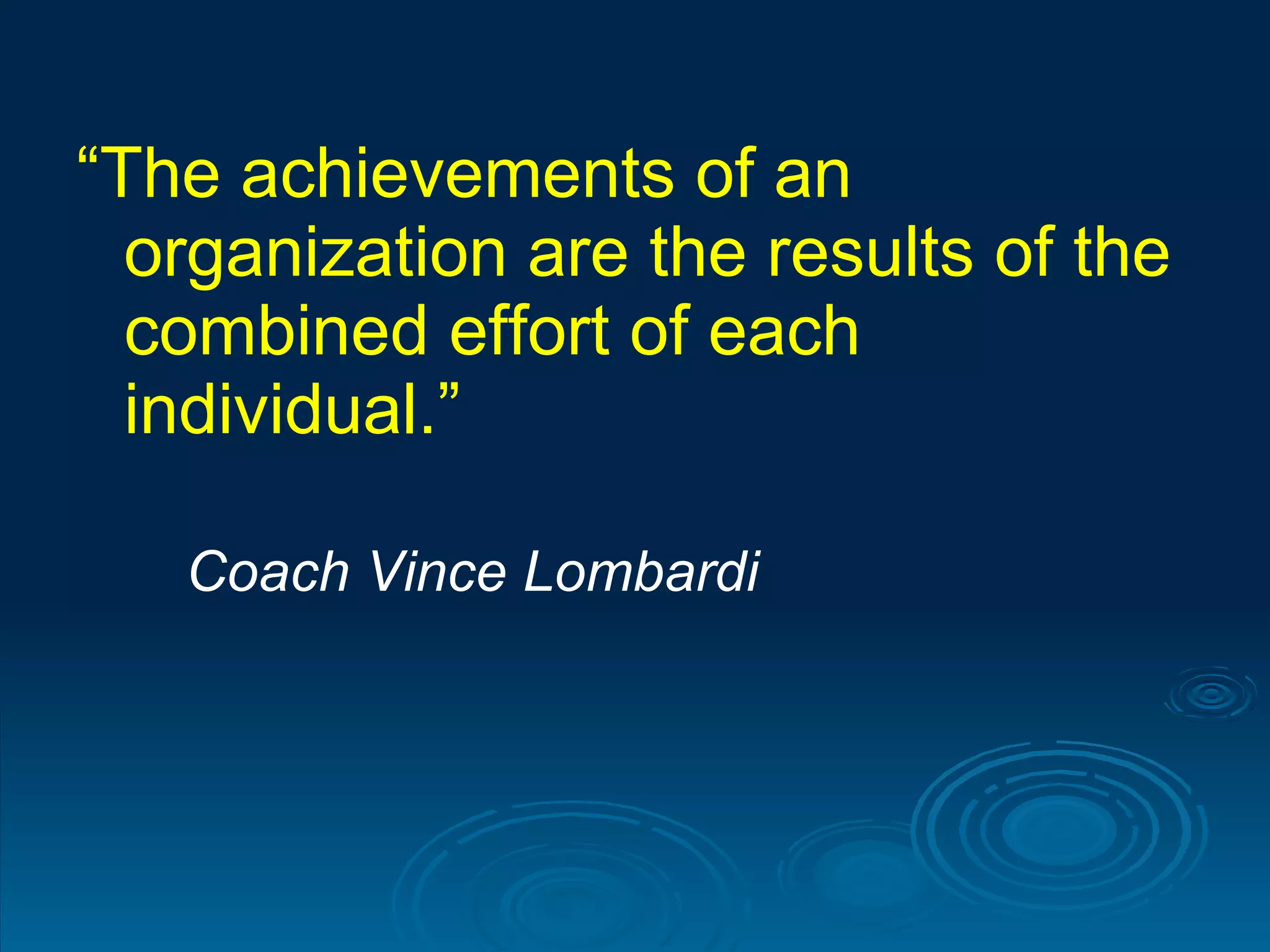 “The achievements of an organization are the results of the combined effort of each individual.”

Coach Vince Lombardi